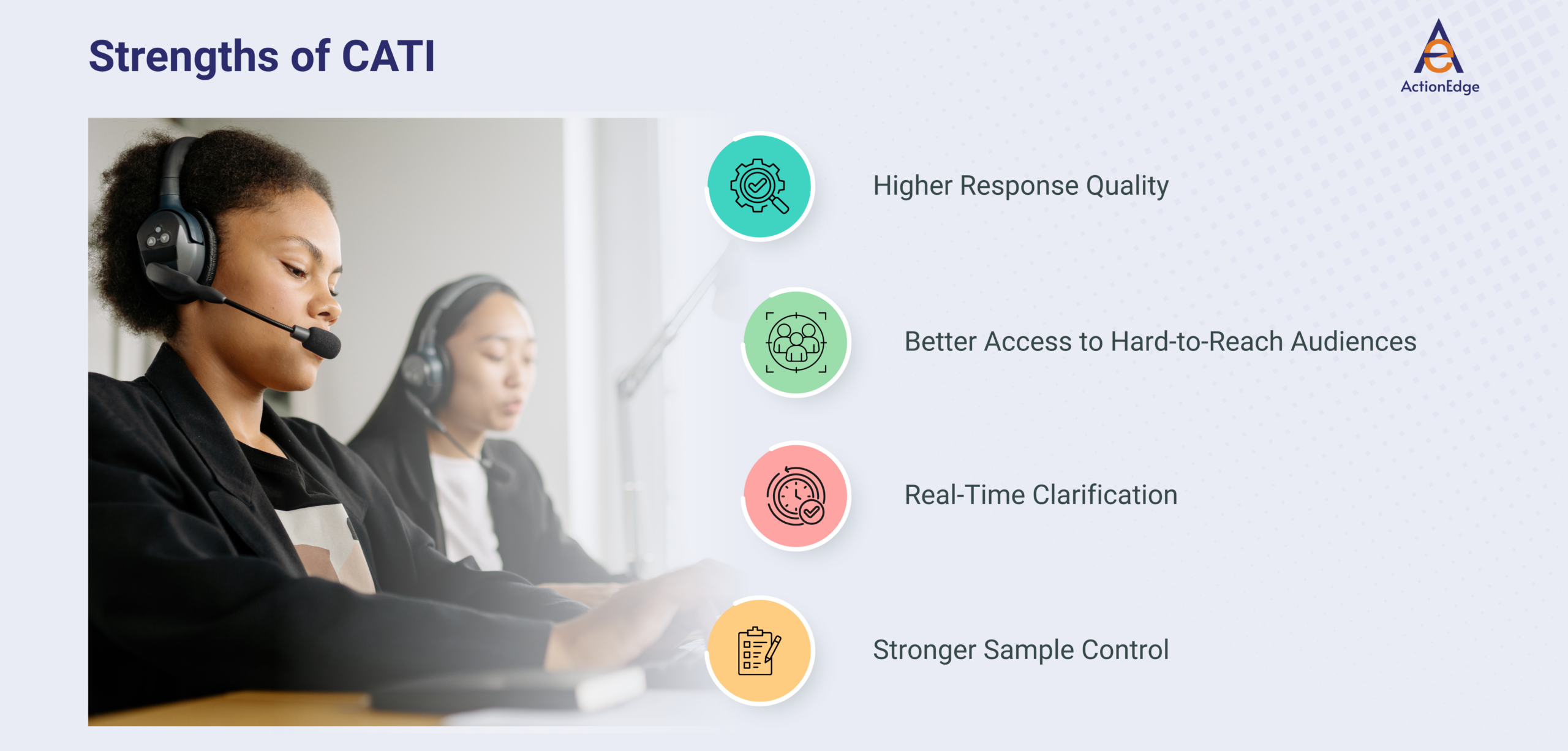 Strengths of CATI

ActionEdge

Higher Response Quality

Better Access to Hard-to-Reach Audiences

Real-Time Clarification

Stronger Sample Control